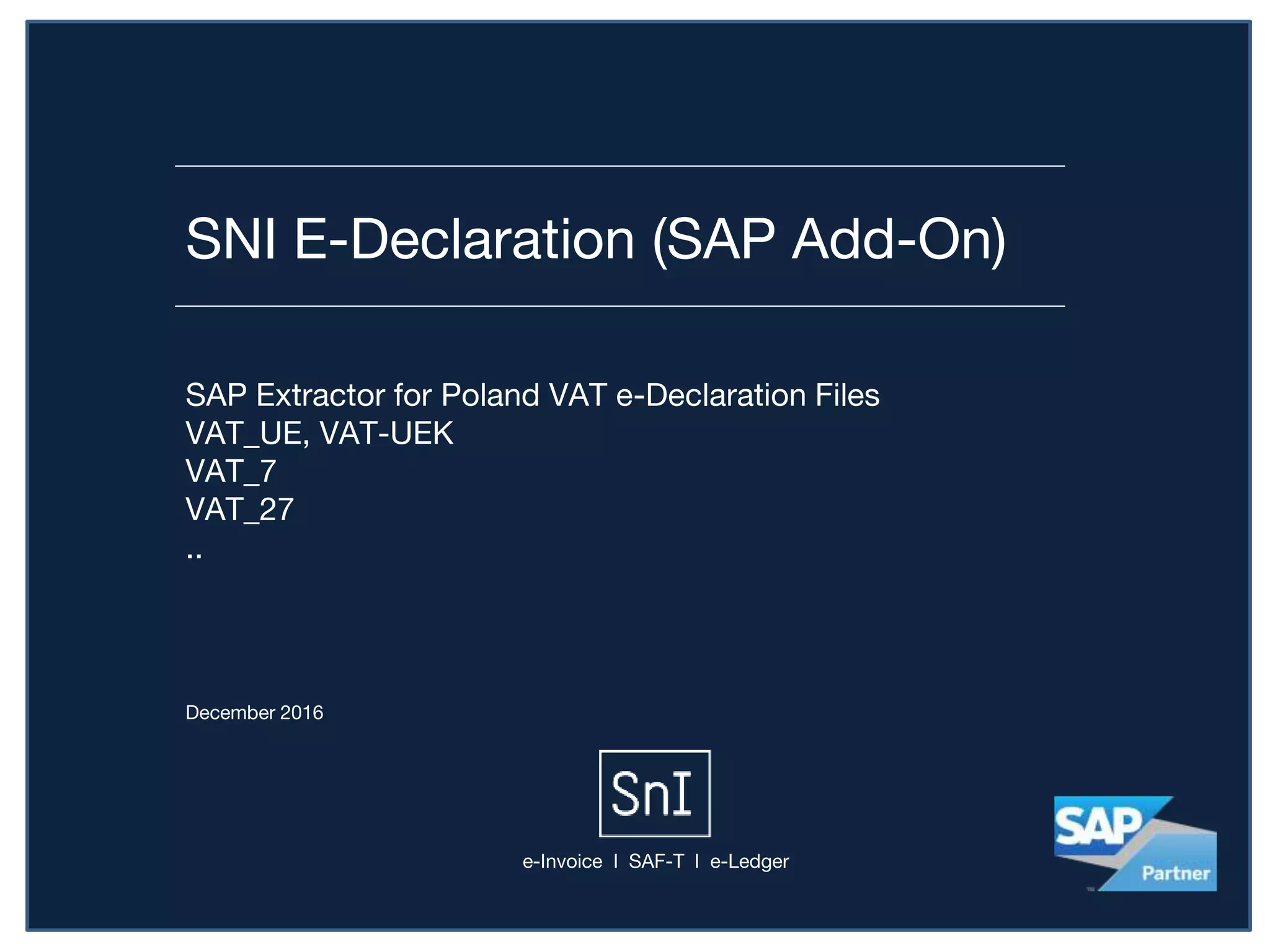 SNI E-Declaration (SAP Add-On)

SAP Extractor for Poland VAT e-Declaration Files
VAT_UE, VAT-UEK
VAT_7
VAT_27
..

December 2016

SnI

e-Invoice I SAF-T I e-Ledger

SAP Partner